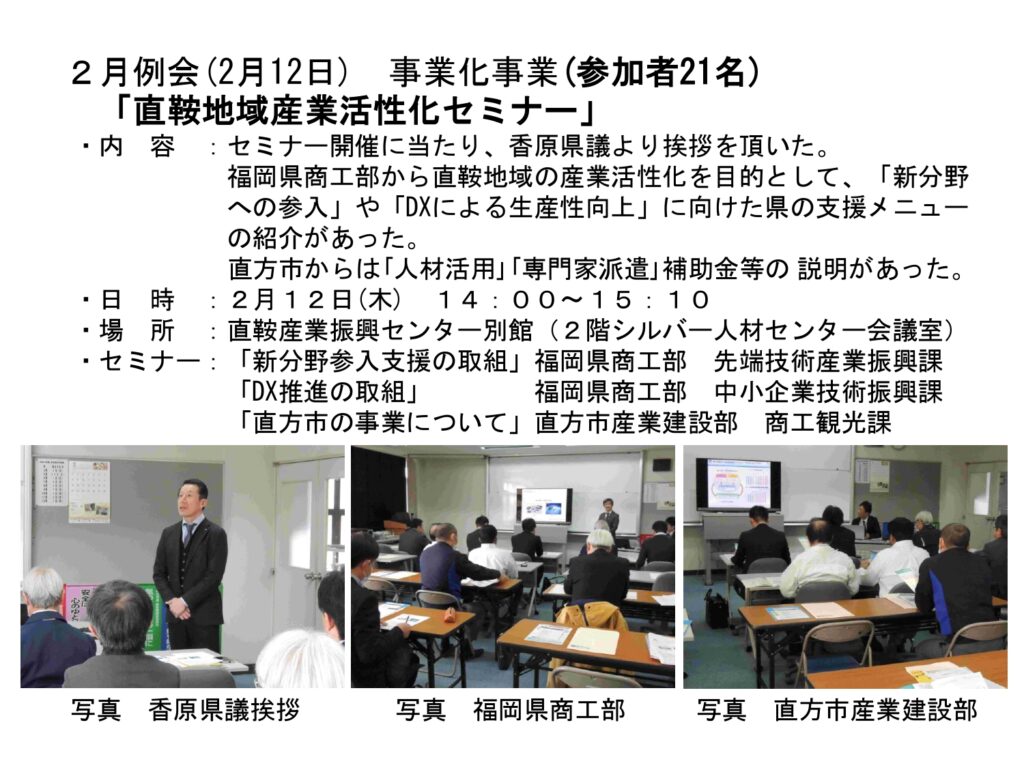 ２月例会(2月12日)　事業化事業(参加者21名)
「直鞍地域産業活性化セミナー」

・内　容　：セミナー開催に当たり、香原県議より挨拶を頂いた。
福岡県商工部から直鞍地域の産業活性化を目的として、「新分野への参入」や「DXによる生産性向上」に向けた県の支援メニューの紹介があった。
直方市からは「人材活用」「専門家派遣」補助金等の 説明があった。

・日　時　：２月１２日(木)　１４：００～１５：１０
・場　所　：直鞍産業振興センター別館（２階シルバー人材センター会議室）
・セミナー：「新分野参入支援の取組」福岡県商工部　先端技術産業振興課
「DX推進の取組」　福岡県商工部　中小企業技術振興課
「直方市の事業について」直方市産業建設部　商工観光課

写真　香原県議挨拶

写真　福岡県商工部

写真　直方市産業建設部